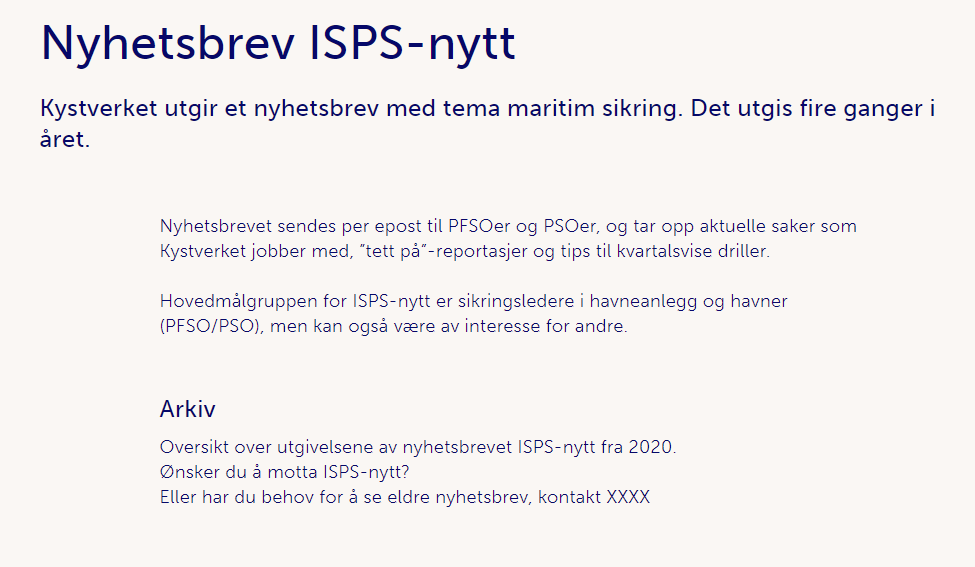 Nyhetsbrev ISPS-nytt

Kystverket utgir et nyhetsbrev med tema maritim sikring. Det utgis fire ganger i året.

Nyhetsbrevet sendes per epost til PFSOer og PSOer, og tar opp aktuelle saker som Kystverket jobber med, "tett på"-reportasjer og tips til kvartalsvise driller.

Hovedmålgruppen for ISPS-nytt er sikringsledere i havneanlegg og havner (PFSO/PSO), men kan også være av interesse for andre.

Arkiv

Oversikt over utgivelsene av nyhetsbrevet ISPS-nytt fra 2020.
Ønsker du å motta ISPS-nytt?
Eller har du behov for å se eldre nyhetsbrev, kontakt XXXX